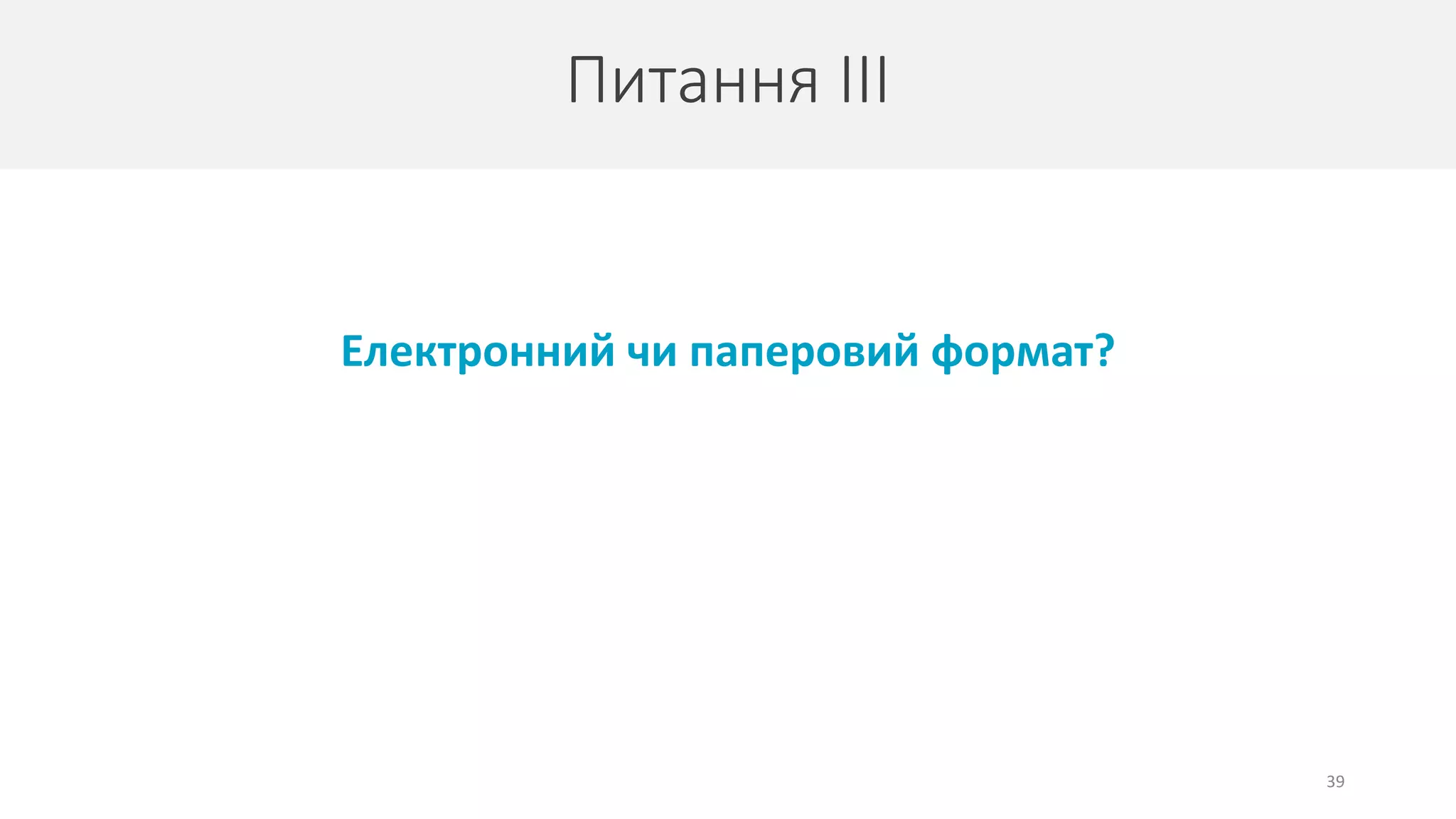 Питання III

Електронний чи паперовий формат?

39